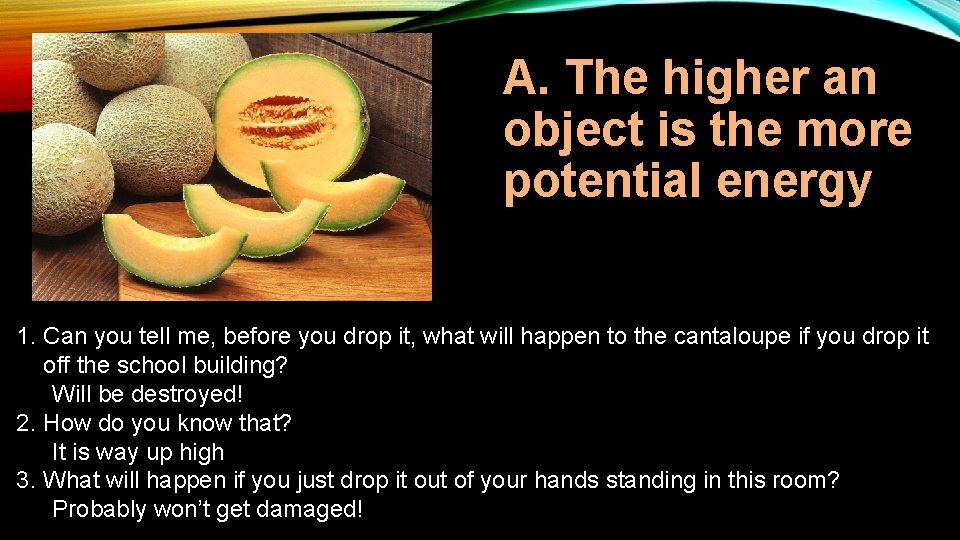 A. The higher an object is the more potential energy

1. Can you tell me, before you drop it, what will happen to the cantaloupe if you drop it off the school building?
Will be destroyed!
2. How do you know that?
It is way up high
3. What will happen if you just drop it out of your hands standing in this room?
Probably won't get damaged!